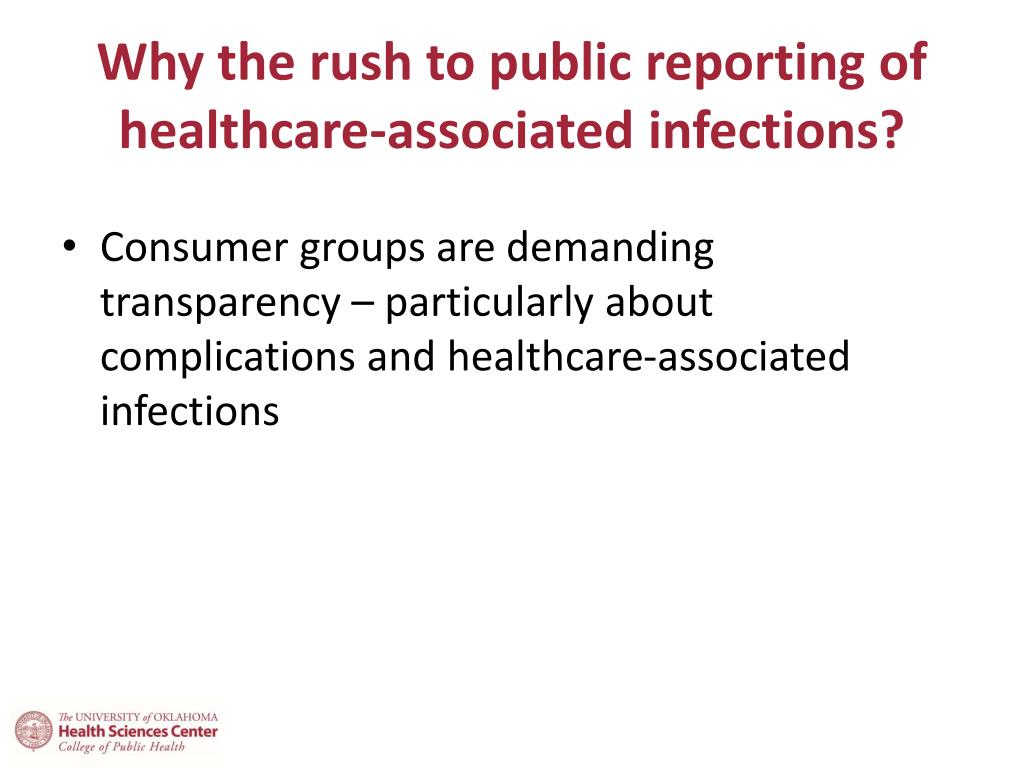 Why the rush to public reporting of healthcare-associated infections?

• Consumer groups are demanding transparency – particularly about complications and healthcare-associated infections

The UNIVERSITY of OKLAHOMA
Health Sciences Center
College of Public Health